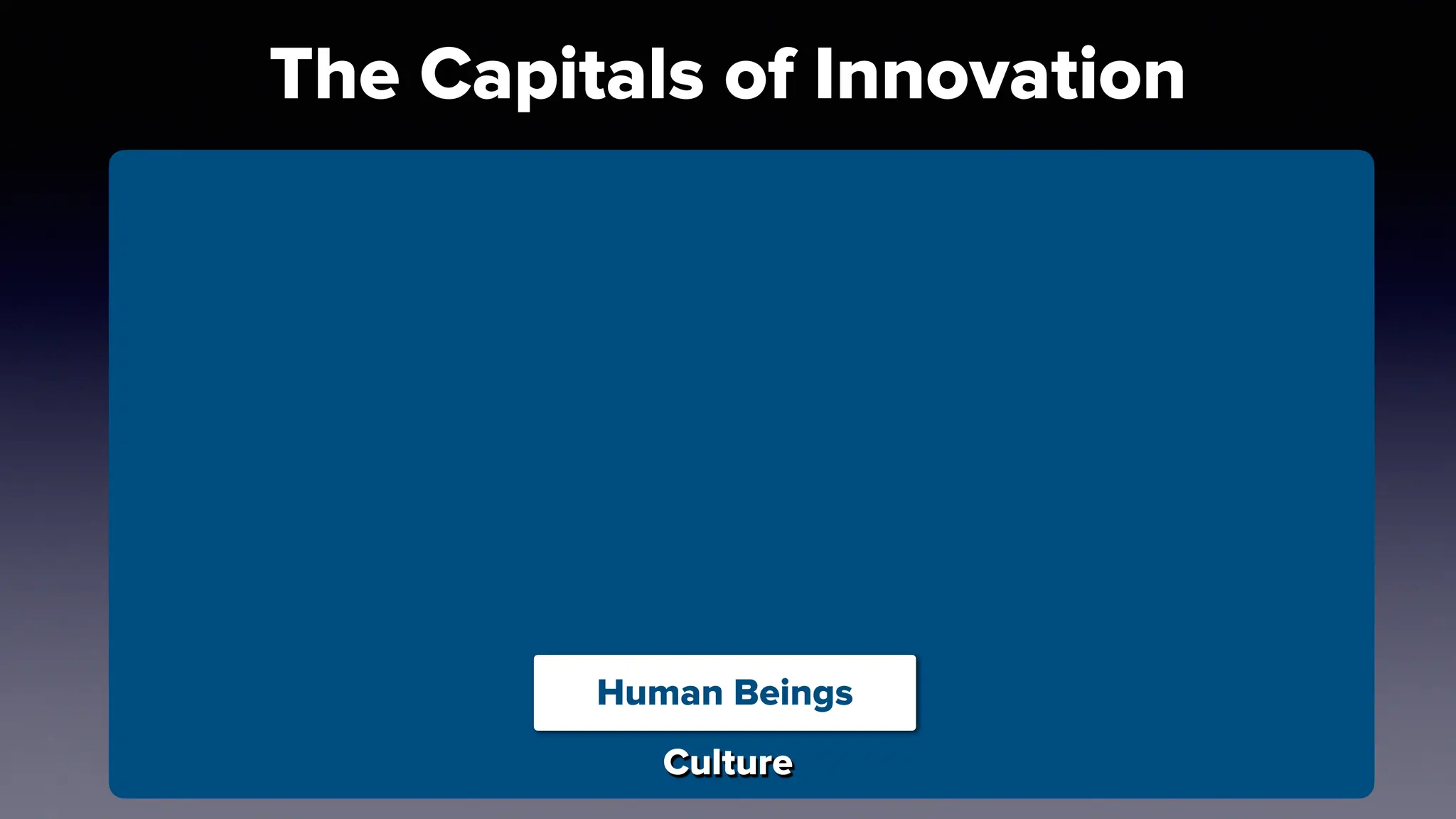 The Capitals of Innovation

Human Beings

Culture